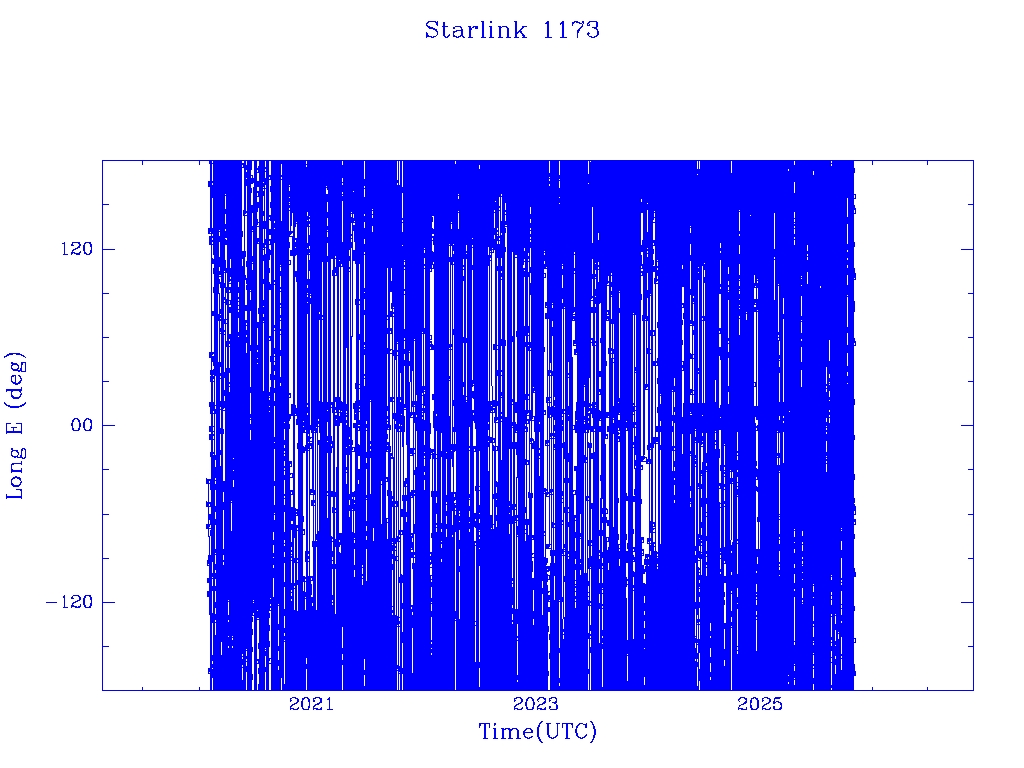 Starlink 1173

Long E (deg)

120
00
−120

2021
2023
2025

Time(UTC)